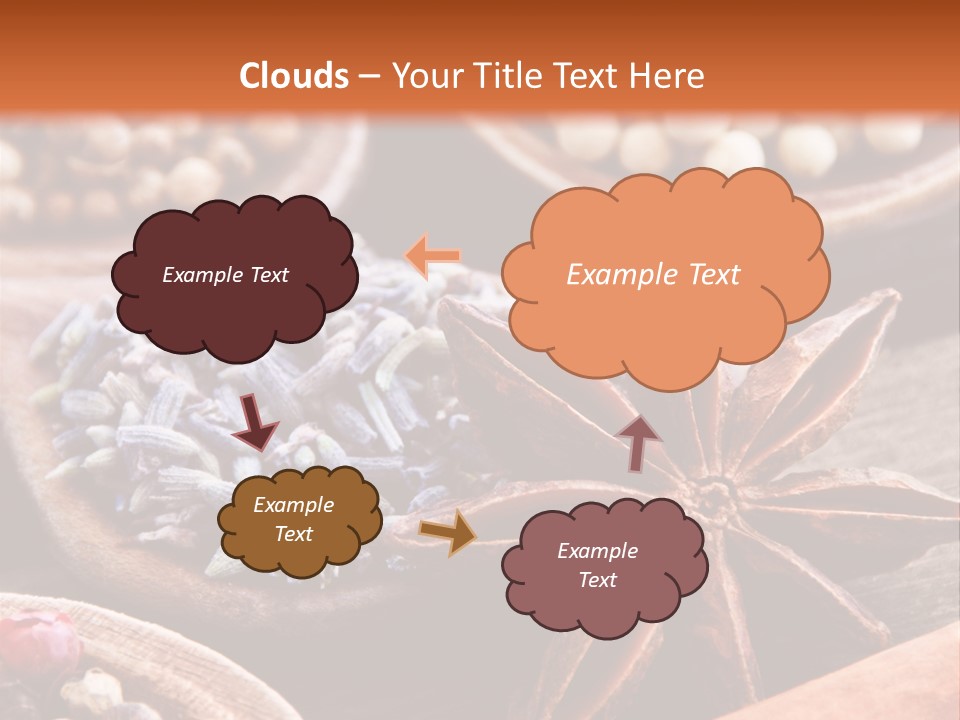 Clouds – Your Title Text Here

Example Text

Example Text

Example Text

Example Text